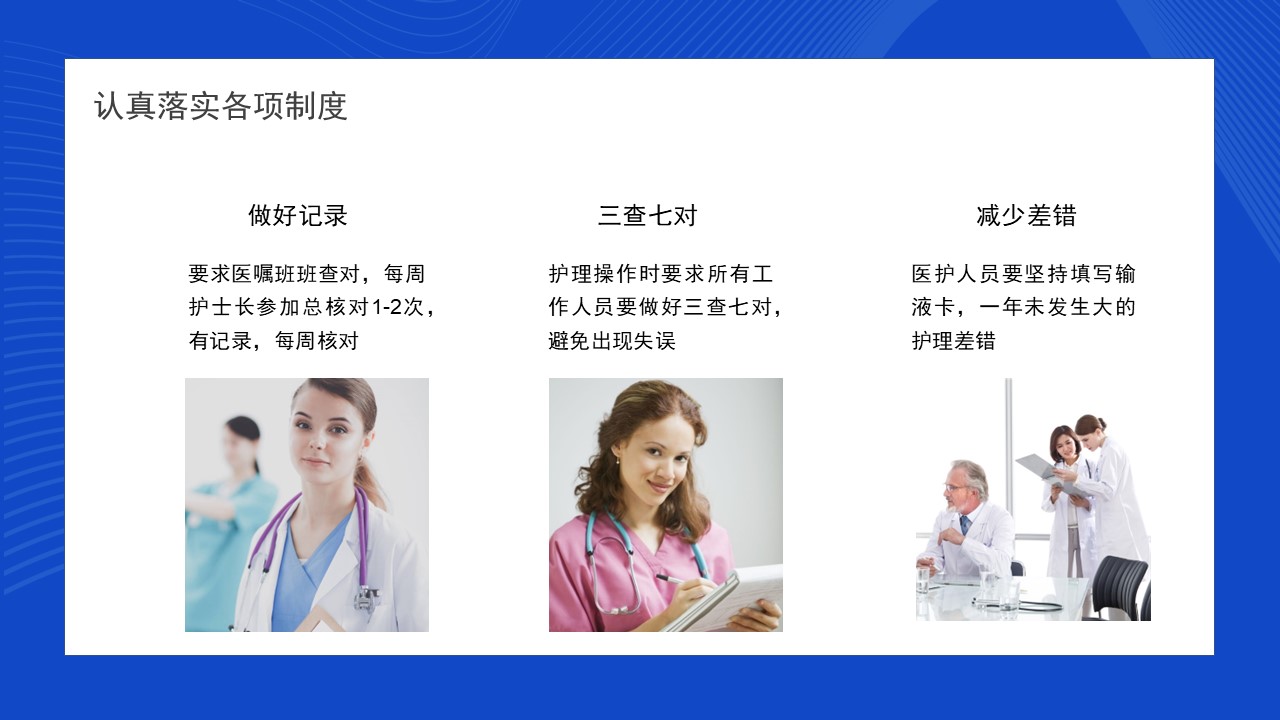 认真落实各项制度

做好记录

要求医嘱班班查对，每周护士长参加总核对1-2次，有记录，每周核对

三查七对

护理操作时要求所有工作人员要做好三查七对，避免出现失误

减少差错

医护人员要坚持填写输液卡，一年未发生大的护理差错